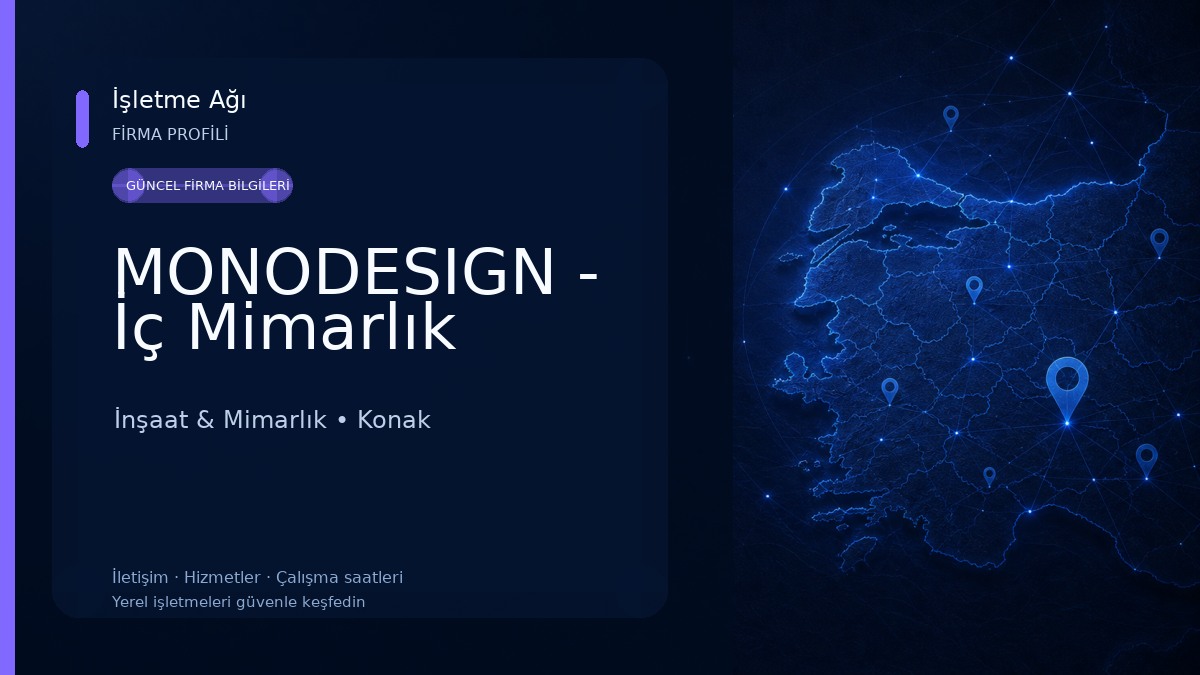 İşletme Ağı
FİRMA PROFİLİ

GÜNCEL FİRMA BİLGİLERİ

MONODESIGN - Iç Mimarlık

İnşaat & Mimarlık • Konak

İletişim · Hizmetler · Çalışma saatleri
Yerel işletmeleri güvenle keşfedin